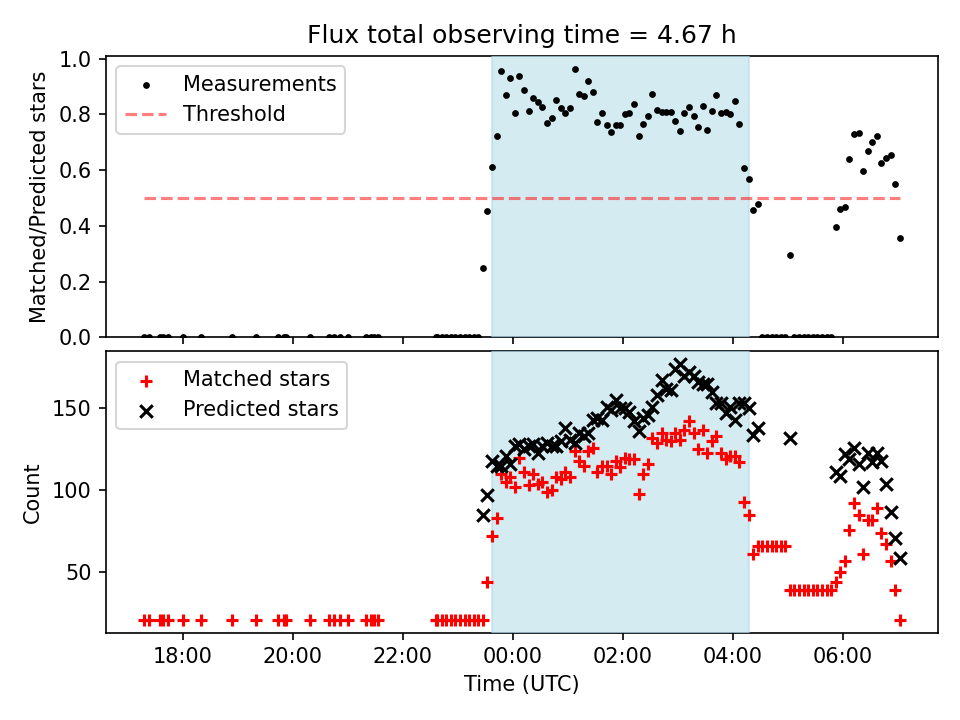 Flux total observing time = 4.67 h

Measurements
Threshold

Matched/Predicted stars

1.0
0.8
0.6
0.4
0.2
0.0

Matched stars
Predicted stars

Count

150
100
50

18:00
20:00
22:00
00:00
02:00
04:00
06:00

Time (UTC)